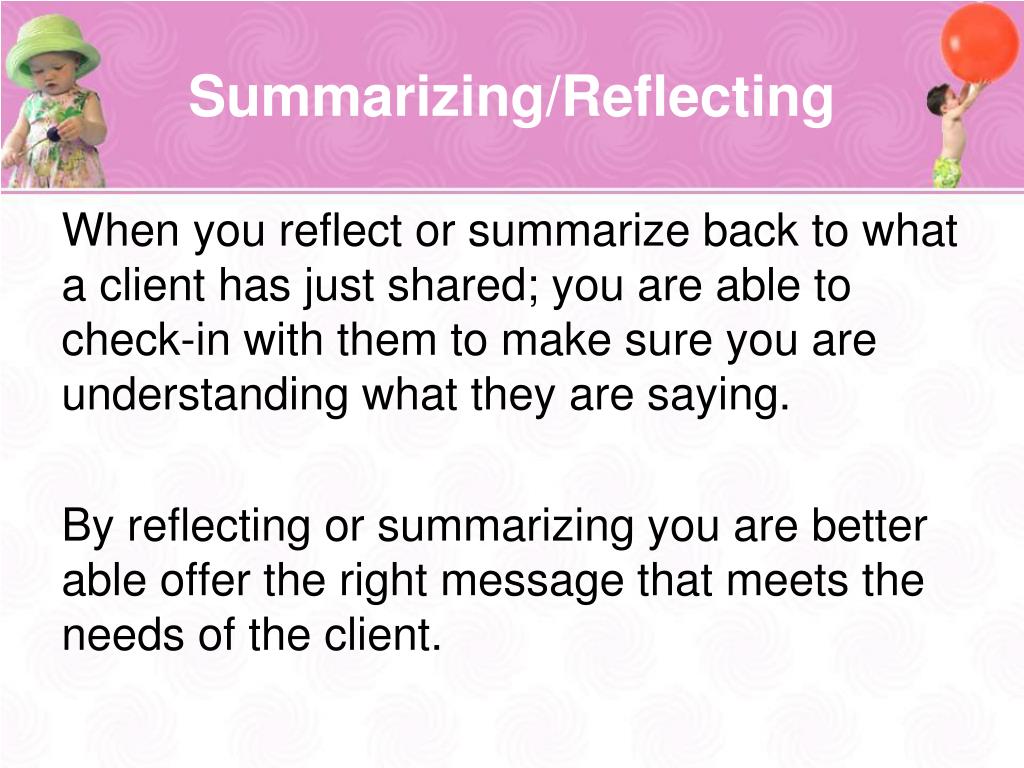 Summarizing/Reflecting

When you reflect or summarize back to what a client has just shared; you are able to check-in with them to make sure you are understanding what they are saying.

By reflecting or summarizing you are better able offer the right message that meets the needs of the client.